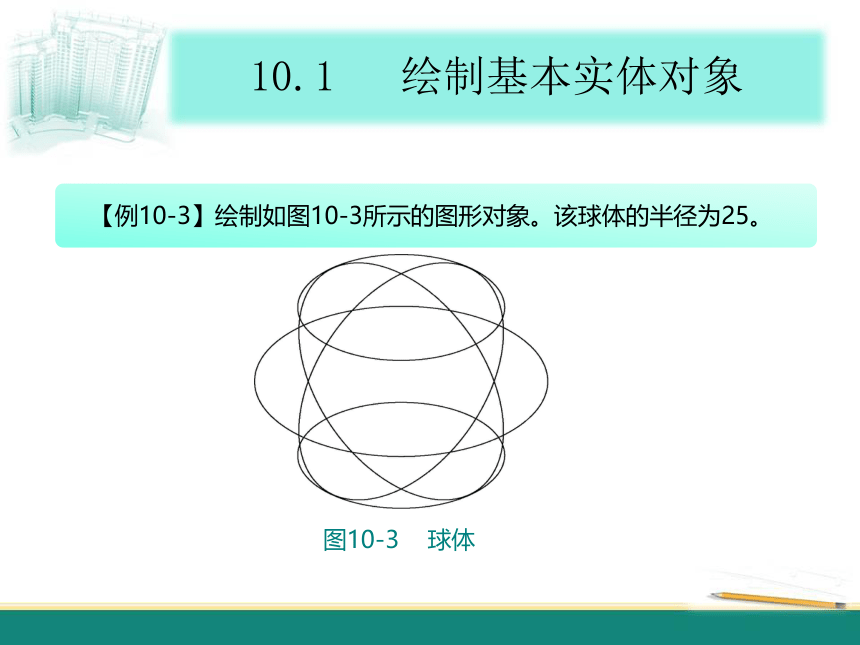 10.1 绘制基本实体对象

【例10-3】绘制如图10-3所示的图形对象。该球体的半径为25。

图10-3 球体